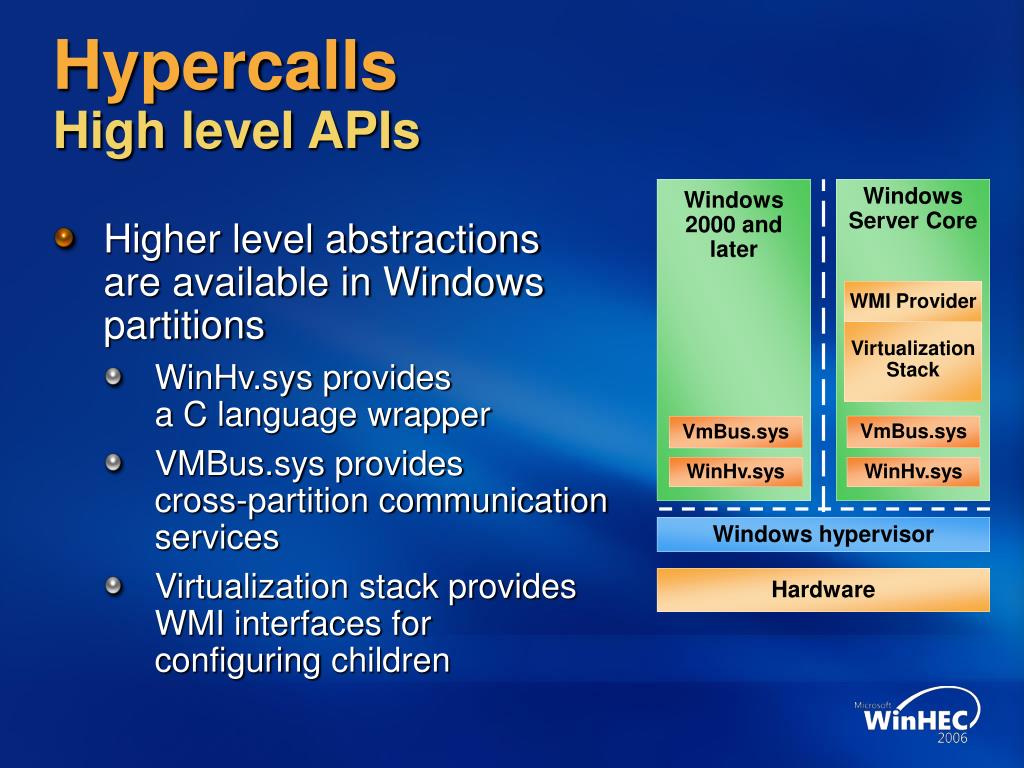 Hypercalls
High level APIs

Higher level abstractions are available in Windows partitions

WinHv.sys provides a C language wrapper

VMBus.sys provides cross-partition communication services

Virtualization stack provides WMI interfaces for configuring children

Windows 2000 and later

VmBus.sys

WinHv.sys

Windows Server Core

WMI Provider

Virtualization Stack

VmBus.sys

WinHv.sys

Windows hypervisor

Hardware

Microsoft WinHEC 2006